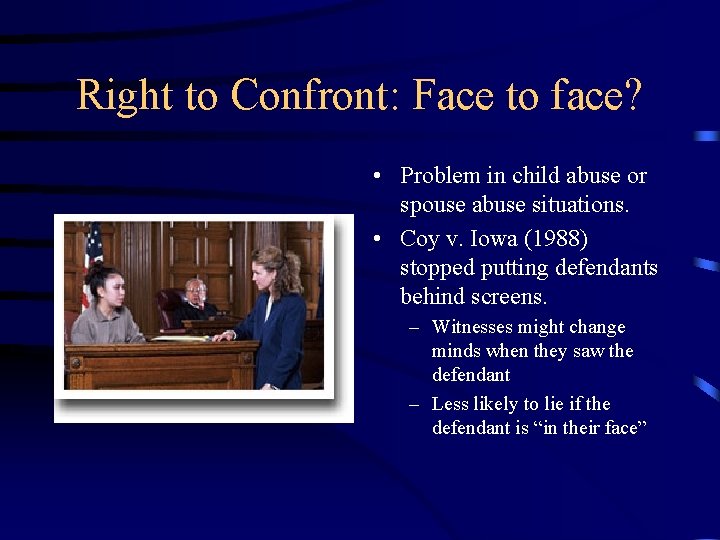 Right to Confront: Face to face?

• Problem in child abuse or spouse abuse situations.

• Coy v. Iowa (1988) stopped putting defendants behind screens.

– Witnesses might change minds when they saw the defendant

– Less likely to lie if the defendant is “in their face”